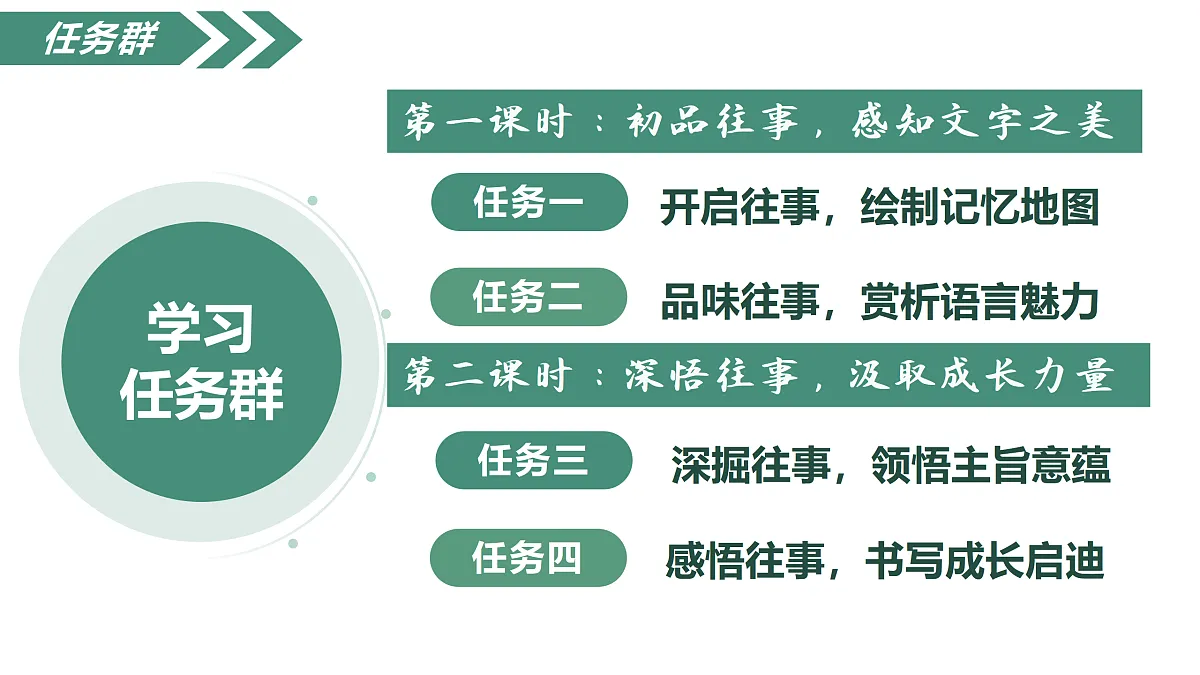 任务群

学习任务群

第一课时：初品往事，感知文字之美

任务一 开启往事，绘制记忆地图

任务二 品味往事，赏析语言魅力

第二课时：深悟往事，汲取成长力量

任务三 深掘往事，领悟主旨意蕴

任务四 感悟往事，书写成长启迪